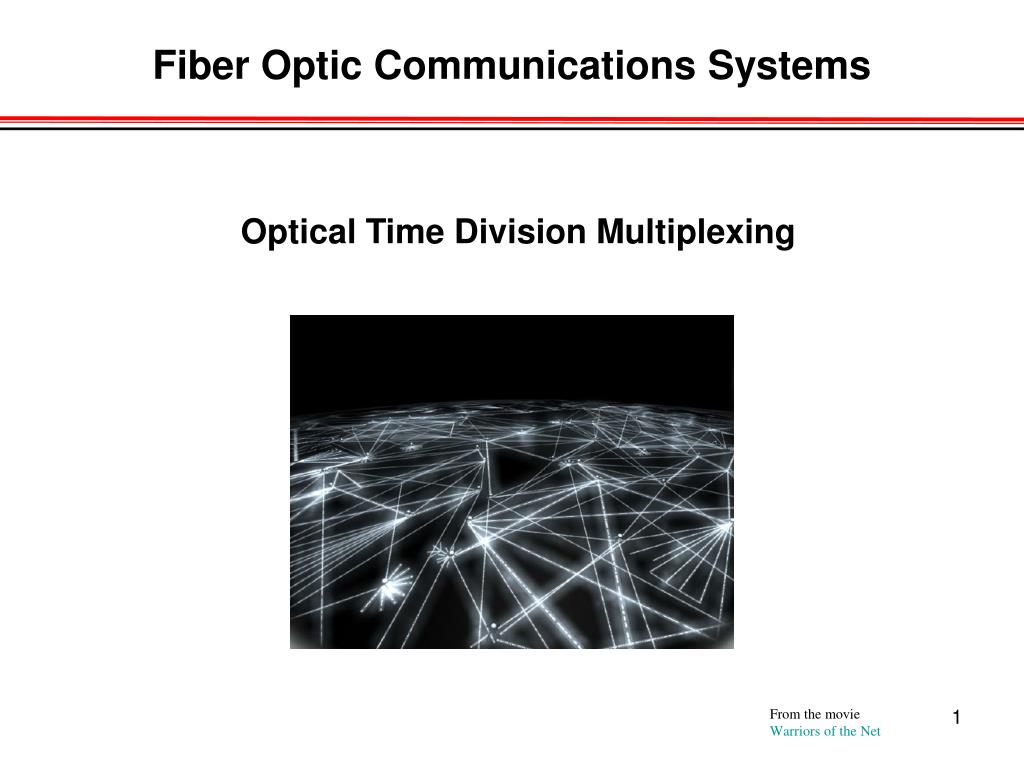 Fiber Optic Communications Systems

Optical Time Division Multiplexing

From the movie
Warriors of the Net

1